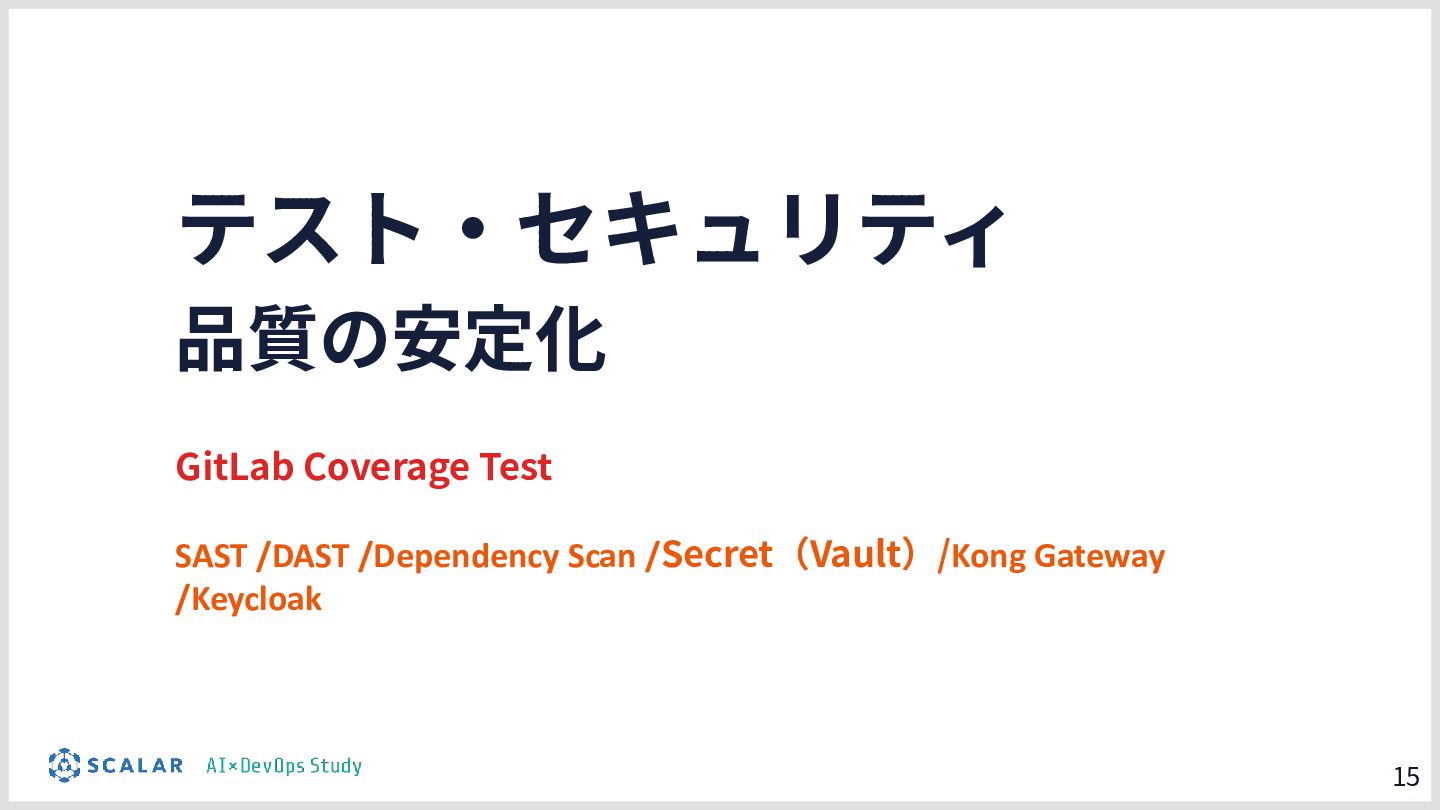 テスト・セキュリティ
品質の安定化

GitLab Coverage Test

SAST /DAST /Dependency Scan /Secret（Vault）/Kong Gateway /Keycloak

SCALAR AI×DevOps Study

15